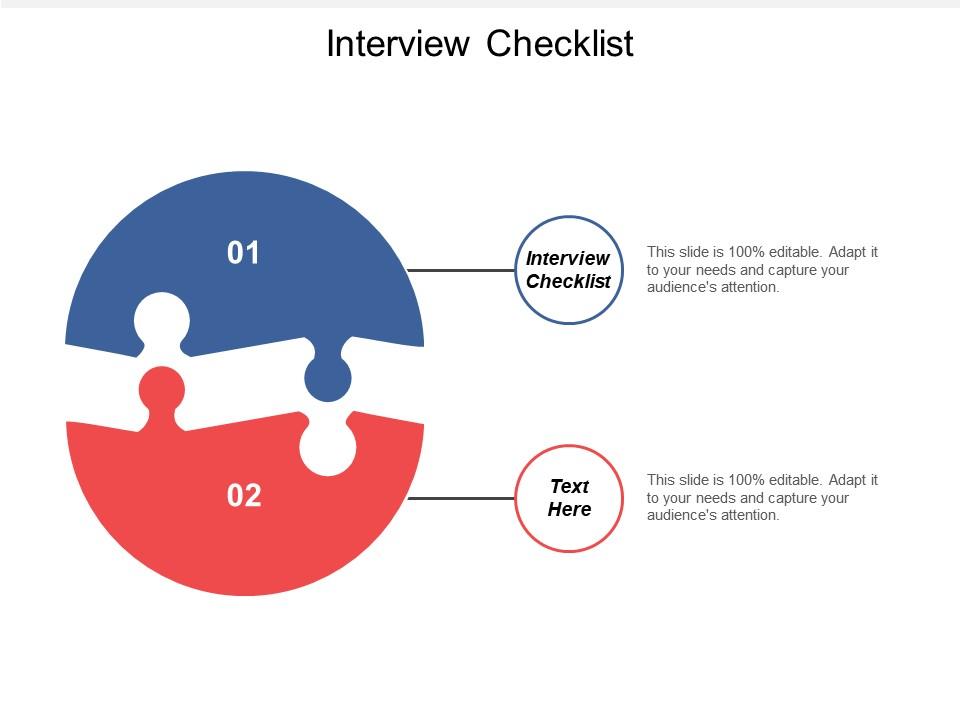 Interview Checklist

01

Interview Checklist

This slide is 100% editable. Adapt it to your needs and capture your audience's attention.

02

Text Here

This slide is 100% editable. Adapt it to your needs and capture your audience's attention.